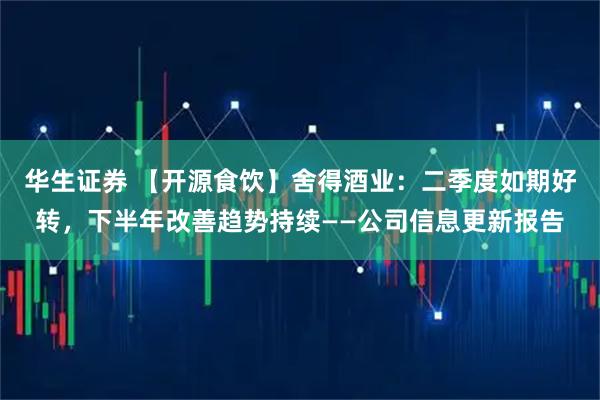 华生证券 【开源食饮】舍得酒业：二季度如期好转，下半年改善趋势持续——公司信息更新报告